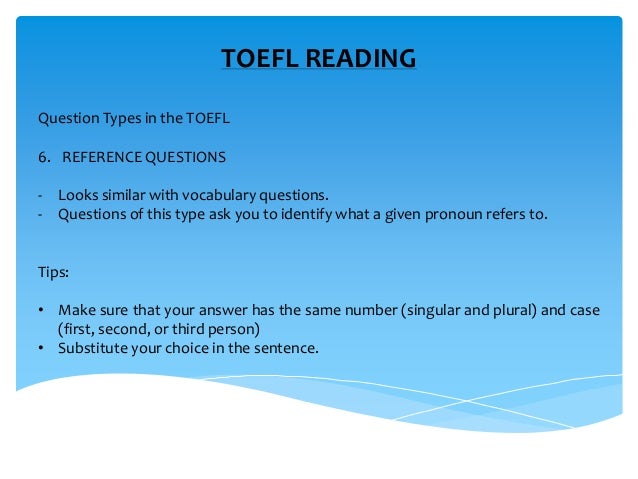 TOEFL READING

Question Types in the TOEFL

6. REFERENCE QUESTIONS

- Looks similar with vocabulary questions.
- Questions of this type ask you to identify what a given pronoun refers to.

Tips:

• Make sure that your answer has the same number (singular and plural) and case (first, second, or third person)
• Substitute your choice in the sentence.